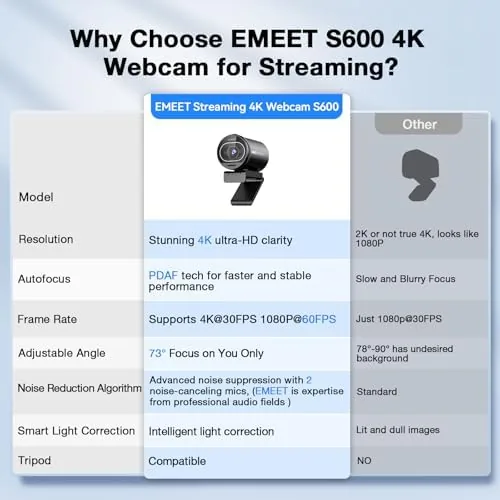 Why Choose EMEET S600 4K Webcam for Streaming?

|  | EMEET Streaming 4K Webcam S600 | Other |
|---|---|---|
| Model | | |
| Resolution | Stunning 4K ultra-HD clarity | 2K or not true 4K, looks like 1080P |
| Autofocus | PDAF tech for faster and stable performance | Slow and Blurry Focus |
| Frame Rate | Supports 4K@30FPS 1080P@60FPS | Just 1080p@30FPS |
| Adjustable Angle | 73° Focus on You Only | 78°-90° has undesired background |
| Noise Reduction Algorithm | Advanced noise suppression with 2 noise-canceling mics, (EMEET is expertise from professional audio fields ) | Standard |
| Smart Light Correction | Intelligent light correction | Lit and dull images |
| Tripod | Compatible | NO |